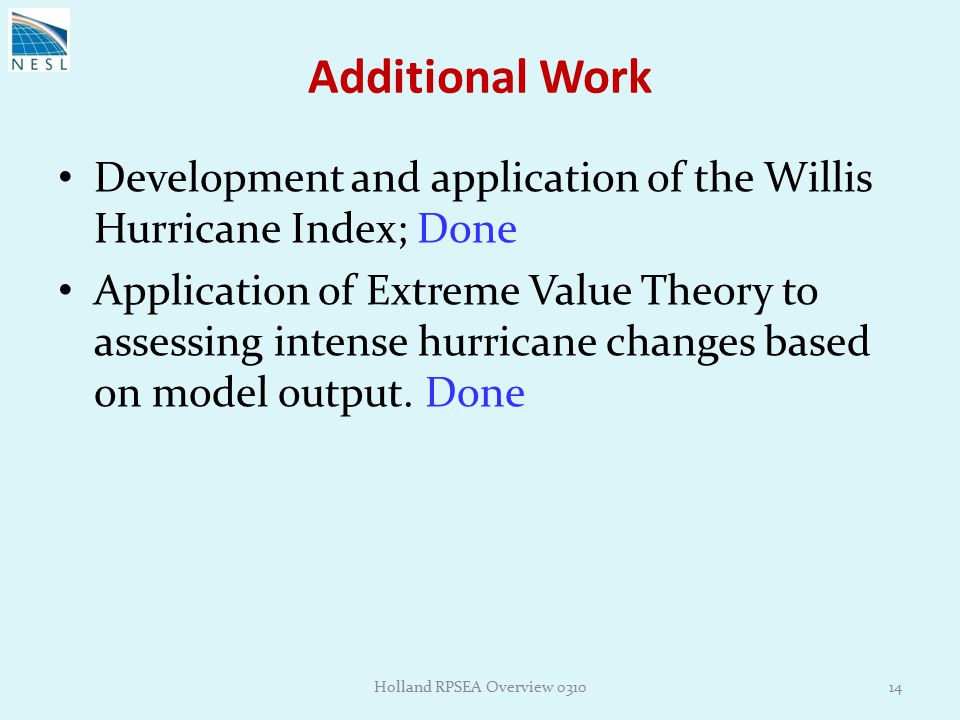 NESL

Additional Work

• Development and application of the Willis Hurricane Index; Done

• Application of Extreme Value Theory to assessing intense hurricane changes based on model output. Done

Holland RPSEA Overview 0310

14